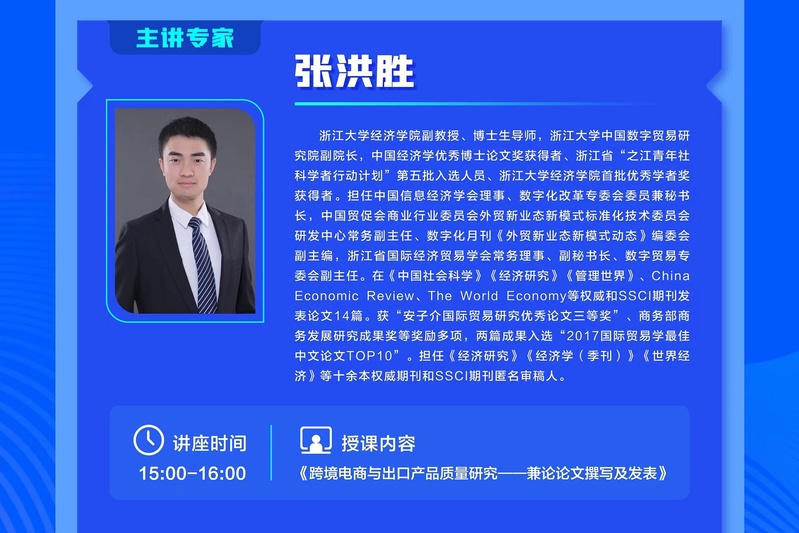 主讲专家

张洪胜

浙江大学经济学院副教授、博士生导师，浙江大学中国数字贸易研究院副院长，中国经济学优秀博士论文奖获得者、浙江省“之江青年社科学者行动计划”第五批入选人员、浙江大学经济学院首批优秀学者奖获得者。担任中国信息经济学会理事、数字化改革专委会委员兼秘书长，中国贸促会商业行业委员会外贸新业态新模式标准化技术委员会研发中心常务副主任、数字化月刊《外贸新业态新模式动态》编委会副主编，浙江省国际经济贸易学会常务理事、副秘书长、数字贸易专委会副主任。在《中国社会科学》《经济研究》《管理世界》、China Economic Review、The World Economy等权威和SSCI期刊发表论文14篇。获“安子介国际贸易研究优秀论文三等奖”、商务部商务发展研究成果奖等奖励多项，两篇成果入选“2017国际贸易学最佳中文论文TOP10”。担任《经济研究》《经济学（季刊）》《世界经济》等十余本权威期刊和SSCI期刊匿名审稿人。

讲座时间
15:00-16:00

授课内容
《跨境电商与出口产品质量研究——兼论论文撰写及发表》